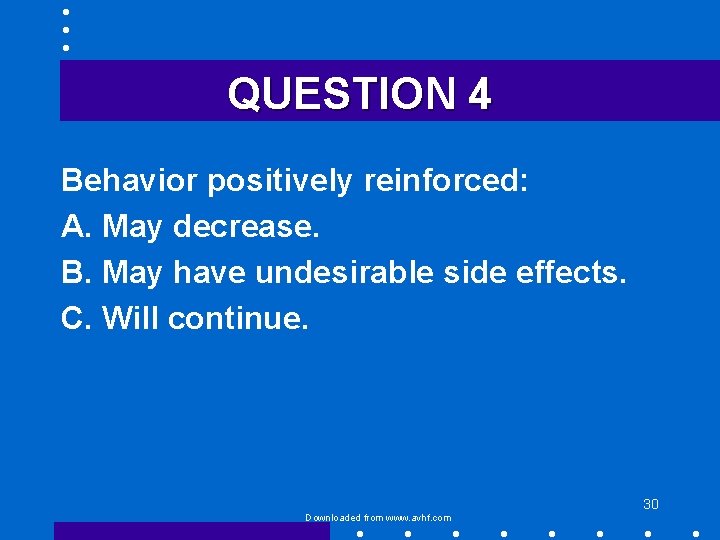 QUESTION 4

Behavior positively reinforced:

A. May decrease.

B. May have undesirable side effects.

C. Will continue.

30

Downloaded from www.avhf.com